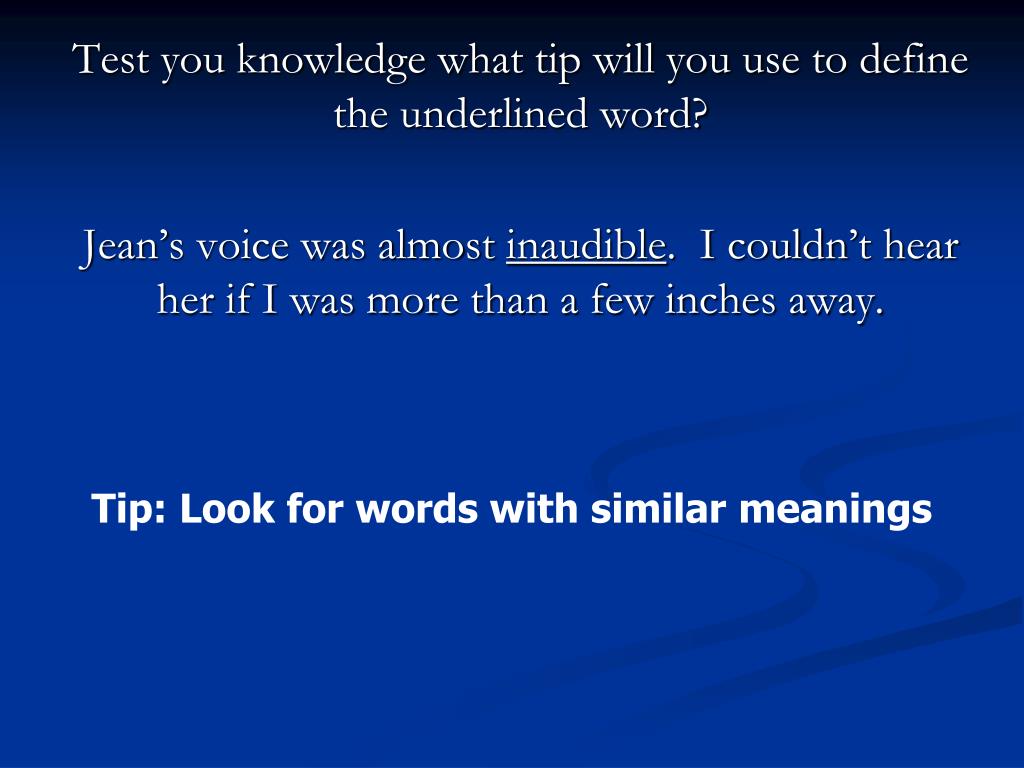 Test you knowledge what tip will you use to define the underlined word?

Jean’s voice was almost inaudible. I couldn’t hear her if I was more than a few inches away.

Tip: Look for words with similar meanings